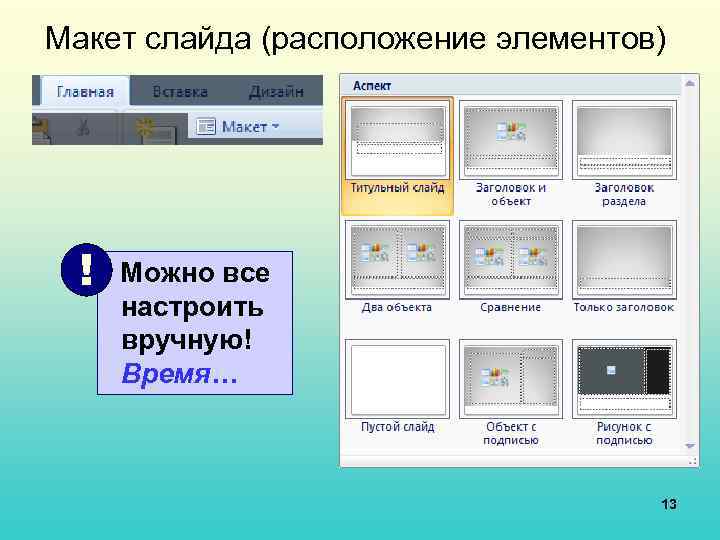 Макет слайда (расположение элементов)

Главная Вставка Дизайн

Макет

!

Можно все настроить вручную! Время…

Аспект

Титульный слайд

Заголовок и объект

Заголовок раздела

Два объекта

Сравнение

Только заголовок

Пустой слайд

Объект с подписью

Рисунок с подписью

13